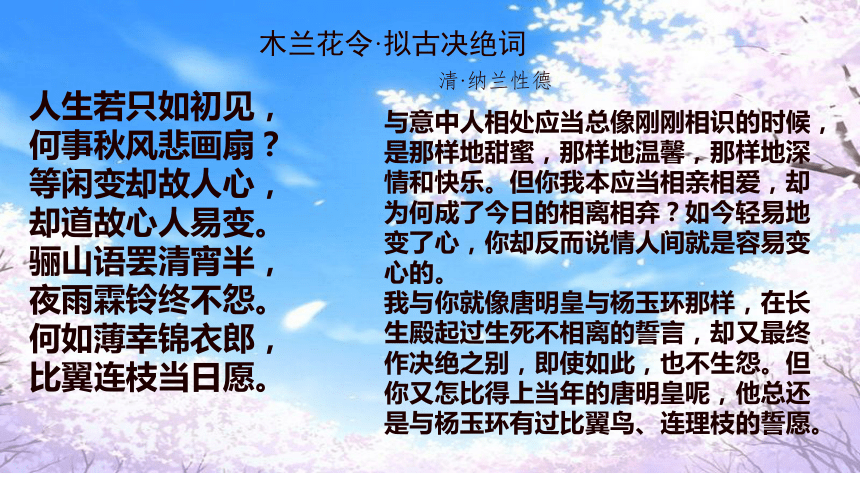 木兰花令·拟古决绝词

清·纳兰性德

人生若只如初见，
何事秋风悲画扇？
等闲变却故人心，
却道故心人易变。
骊山语罢清宵半，
夜雨霖铃终不怨。
何如薄幸锦衣郎，
比翼连枝当日愿。

与意中人相处应当总像刚刚相识的时候，是那样地甜蜜，那样地温馨，那样地深情和快乐。但你我本应当相亲相爱，却为何成了今日的相离相弃？如今轻易地变了心，你却反而说情人间就是容易变心的。

我与你就像唐明皇与杨玉环那样，在长生殿起过生死不相离的誓言，却又最终作决绝之别，即使如此，也不生怨。但你又怎比得上当年的唐明皇呢，他总还是与杨玉环有过比翼鸟、连理枝的誓愿。